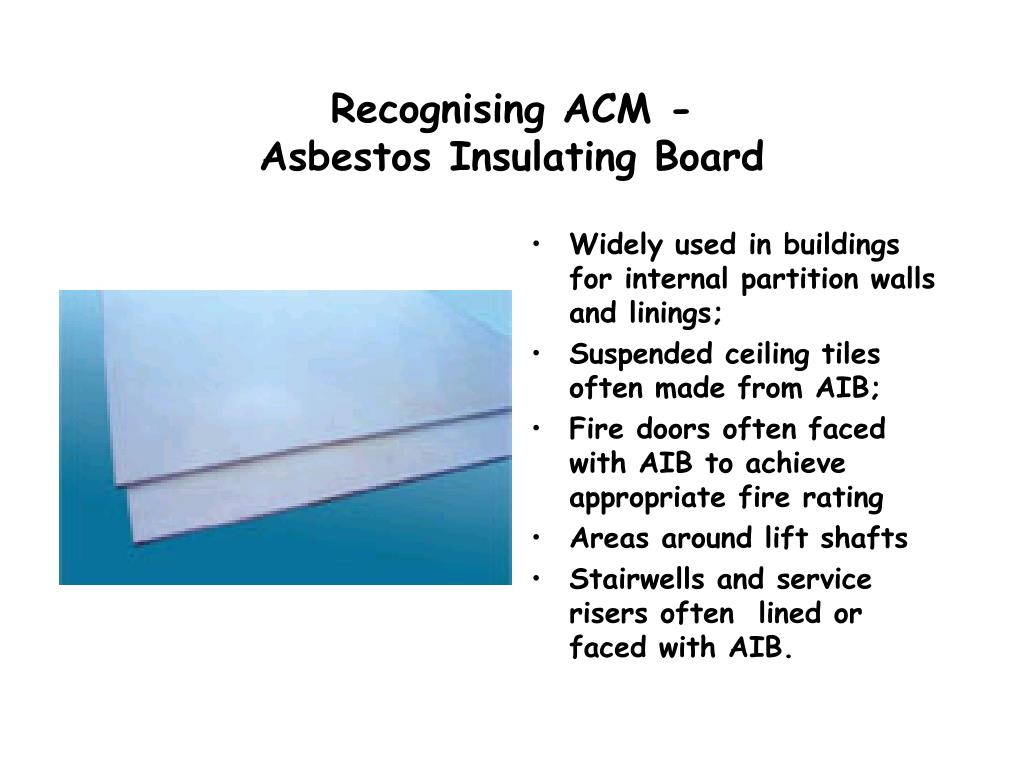 Recognising ACM -
Asbestos Insulating Board

• Widely used in buildings for internal partition walls and linings;
• Suspended ceiling tiles often made from AIB;
• Fire doors often faced with AIB to achieve appropriate fire rating
• Areas around lift shafts
• Stairwells and service risers often lined or faced with AIB.